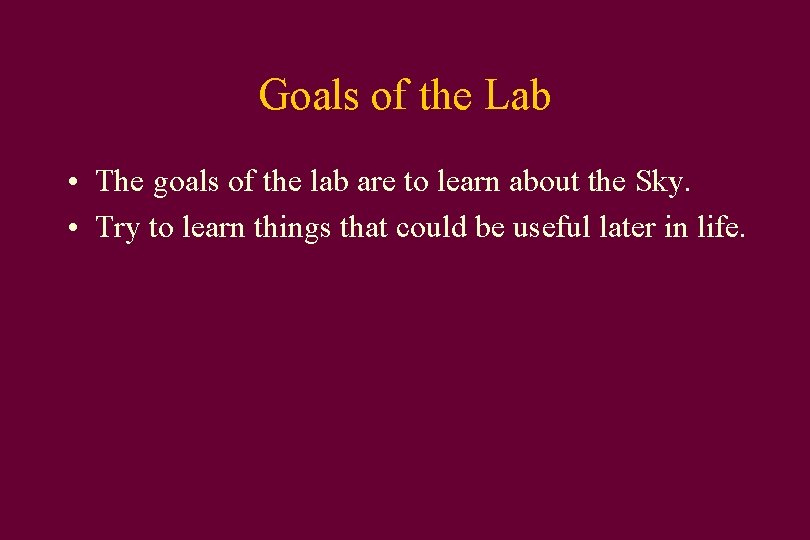 Goals of the Lab

• The goals of the lab are to learn about the Sky.
• Try to learn things that could be useful later in life.